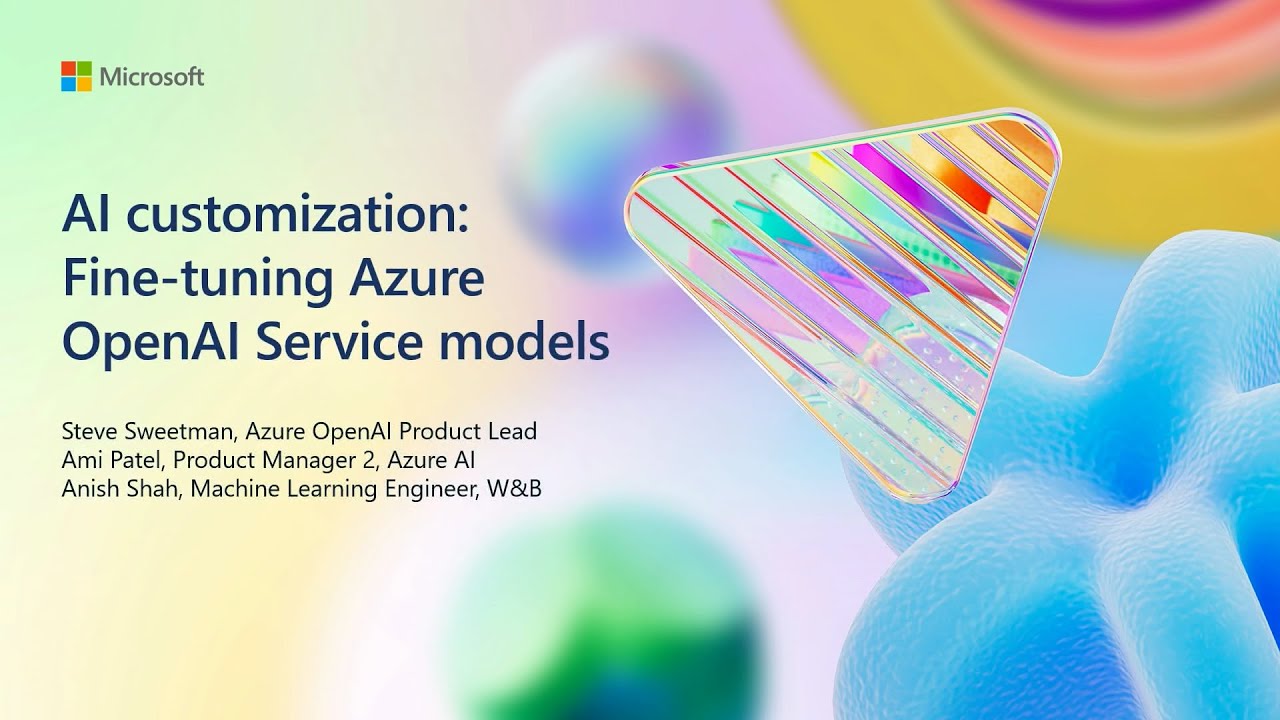 Microsoft

AI customization: Fine-tuning Azure OpenAI Service models

Steve Sweetman, Azure OpenAI Product Lead
Ami Patel, Product Manager 2, Azure AI
Anish Shah, Machine Learning Engineer, W&B